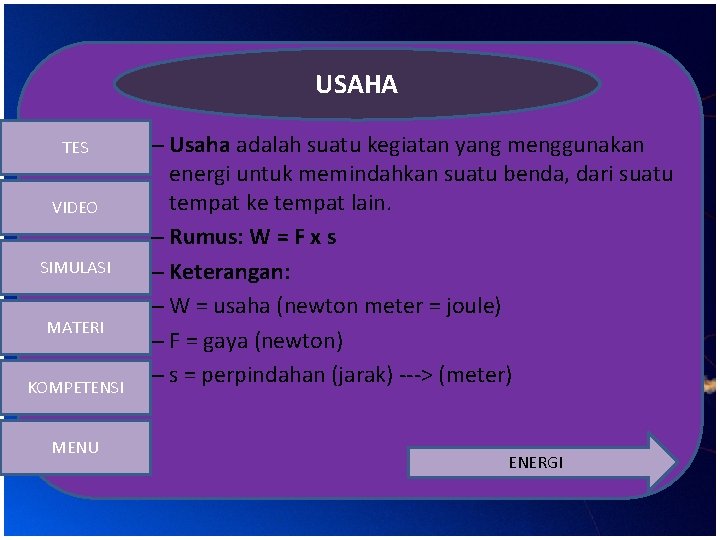 USAHA

TES

VIDEO

SIMULASI

MATERI

KOMPETENSI

MENU

– Usaha adalah suatu kegiatan yang menggunakan energi untuk memindahkan suatu benda, dari suatu tempat ke tempat lain.

– Rumus: W = F x s

– Keterangan:

– W = usaha (newton meter = joule)

– F = gaya (newton)

– s = perpindahan (jarak) ---> (meter)

ENERGI